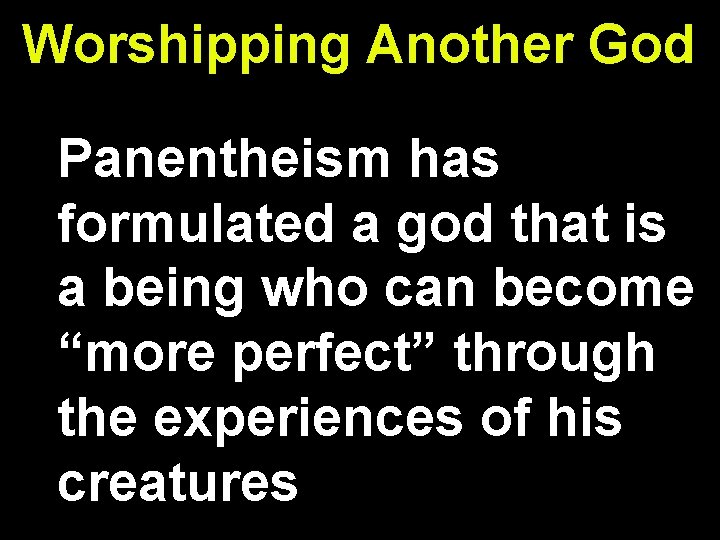 Worshipping Another God

Panentheism has formulated a god that is a being who can become “more perfect” through the experiences of his creatures